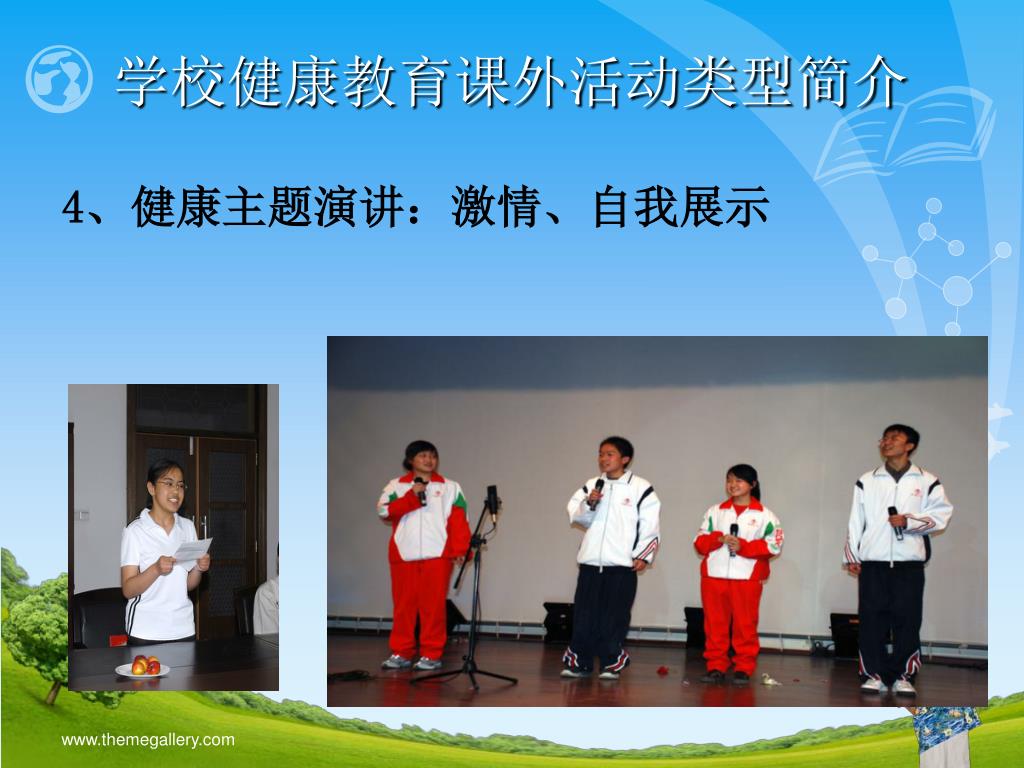 学校健康教育课外活动类型简介

4、健康主题演讲：激情、自我展示

www.themegallery.com